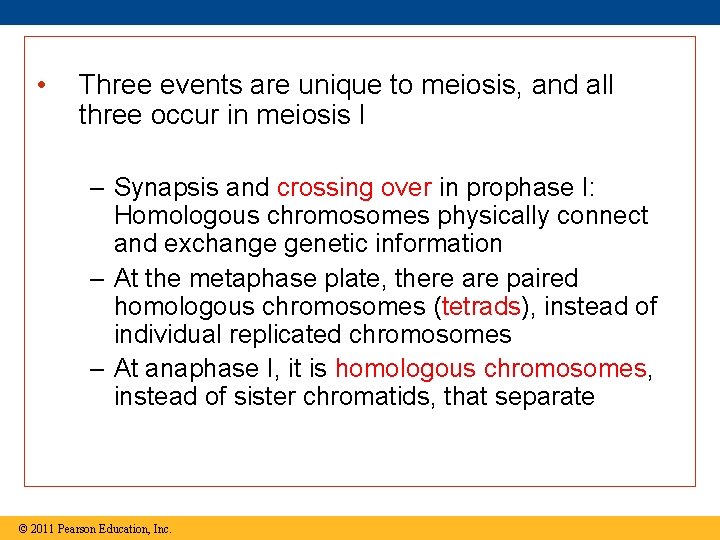 • Three events are unique to meiosis, and all three occur in meiosis I

– Synapsis and crossing over in prophase I: Homologous chromosomes physically connect and exchange genetic information
– At the metaphase plate, there are paired homologous chromosomes (tetrads), instead of individual replicated chromosomes
– At anaphase I, it is homologous chromosomes, instead of sister chromatids, that separate

© 2011 Pearson Education, Inc.